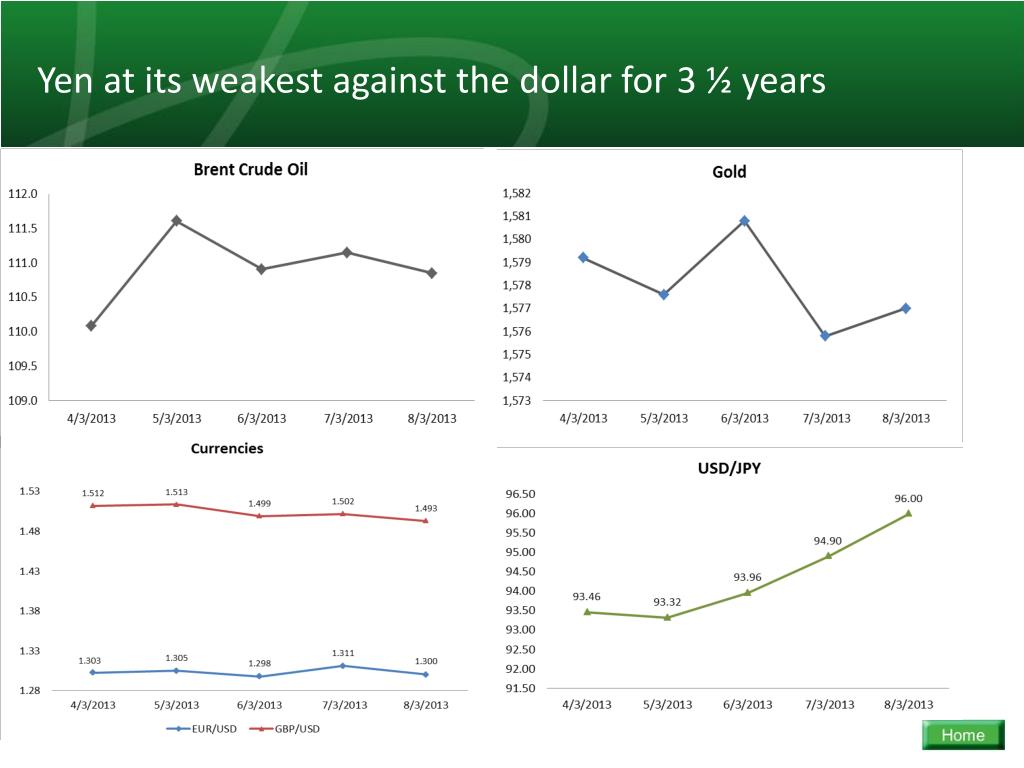 Yen at its weakest against the dollar for 3 ½ years

Brent Crude Oil

112.0
111.5
111.0
110.5
110.0
109.5
109.0

4/3/2013 5/3/2013 6/3/2013 7/3/2013 8/3/2013

Gold

1,582
1,581
1,580
1,579
1,578
1,577
1,576
1,575
1,574
1,573

4/3/2013 5/3/2013 6/3/2013 7/3/2013 8/3/2013

Currencies

1.53
1.48
1.43
1.38
1.33
1.28

1.512 1.513 1.499 1.502 1.493

1.303 1.305 1.298 1.311 1.300

4/3/2013 5/3/2013 6/3/2013 7/3/2013 8/3/2013

EUR/USD GBP/USD

USD/JPY

96.50
96.00
95.50
95.00
94.50
94.00
93.50
93.00
92.50
92.00
91.50

93.46 93.32 93.96 94.90 96.00

4/3/2013 5/3/2013 6/3/2013 7/3/2013 8/3/2013

Home